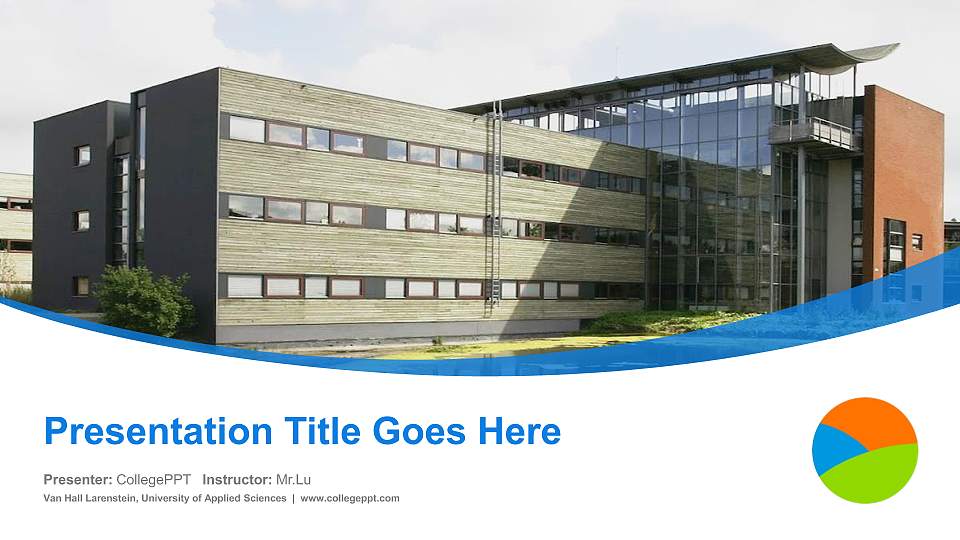 Presentation Title Goes Here

Presenter: CollegePPT Instructor: Mr.Lu

Van Hall Larenstein, University of Applied Sciences | www.collegeppt.com